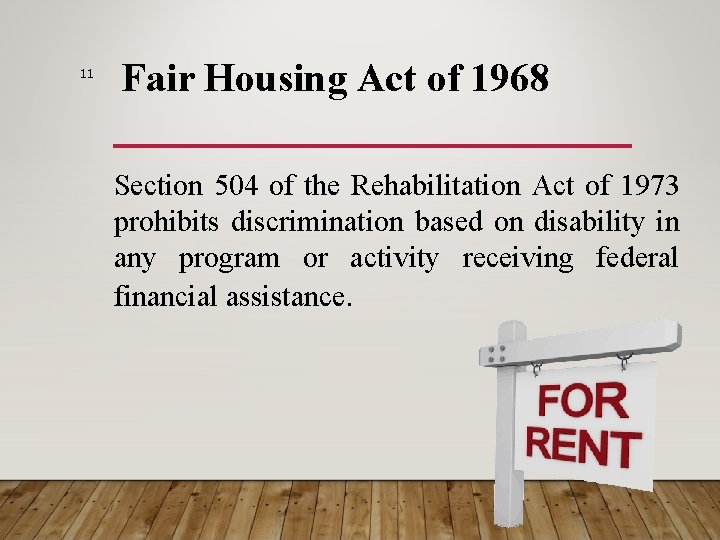 11

Fair Housing Act of 1968

Section 504 of the Rehabilitation Act of 1973 prohibits discrimination based on disability in any program or activity receiving federal financial assistance.

FOR RENT